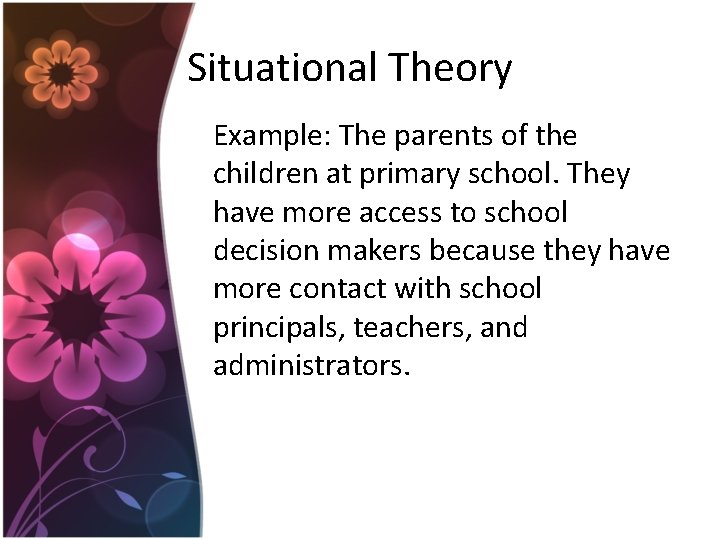 Situational Theory

Example: The parents of the children at primary school. They have more access to school decision makers because they have more contact with school principals, teachers, and administrators.